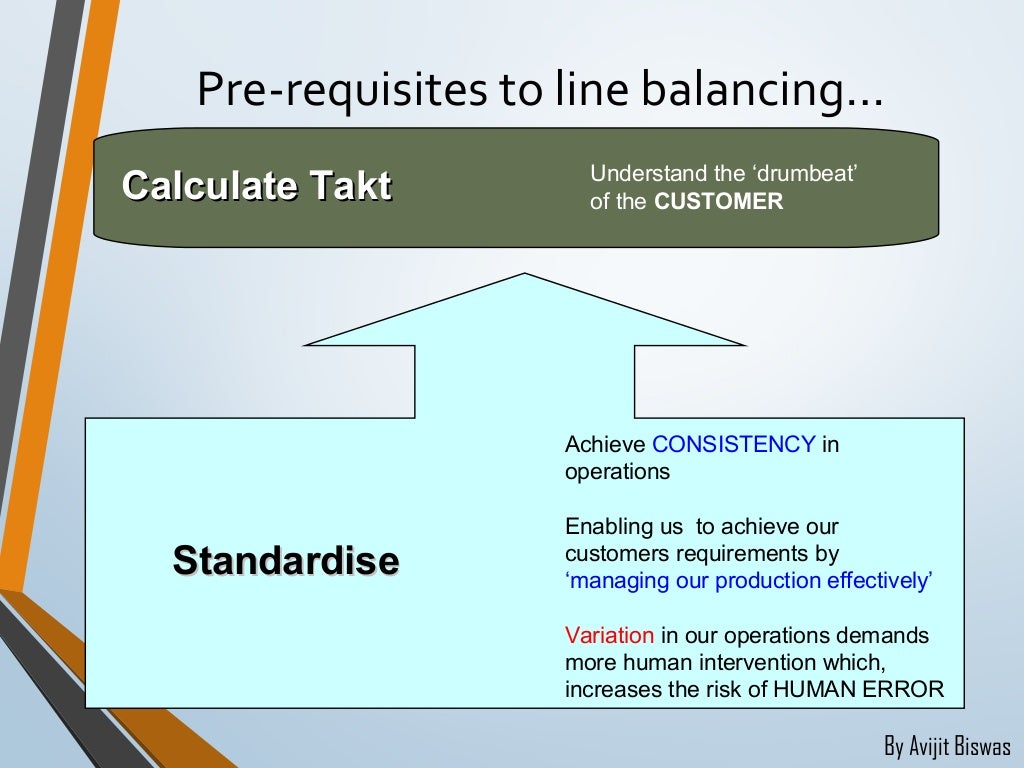 Pre-requisites to line balancing…

Calculate Takt

Understand the ‘drumbeat’ of the CUSTOMER

Standardise

Achieve CONSISTENCY in operations

Enabling us to achieve our customers requirements by ‘managing our production effectively’

Variation in our operations demands more human intervention which, increases the risk of HUMAN ERROR

By Avijit Biswas